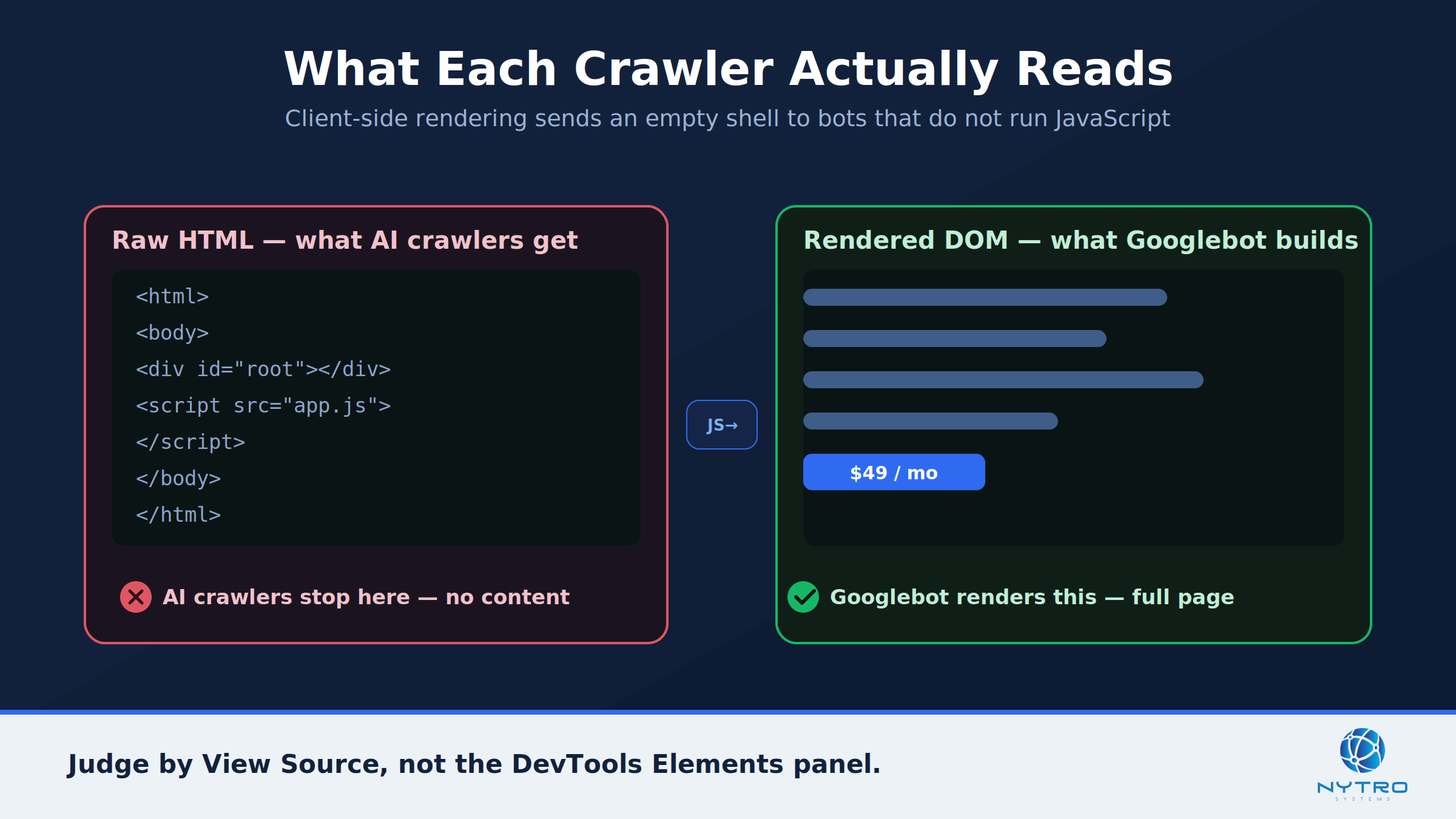 What Each Crawler Actually Reads

Client-side rendering sends an empty shell to bots that do not run JavaScript

Raw HTML — what AI crawlers get

<html>
<body>
<div id="root"></div>
<script src="app.js">
</script>
</body>
</html>

AI crawlers stop here — no content

JS→

Rendered DOM — what Googlebot builds

$49 / mo

Googlebot renders this — full page

Judge by View Source, not the DevTools Elements panel.

NYTRO
SYSTEMS